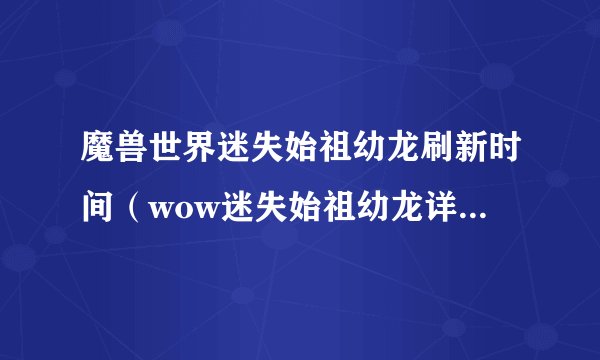 魔兽世界迷失始祖幼龙刷新时间（wow迷失始祖幼龙详...